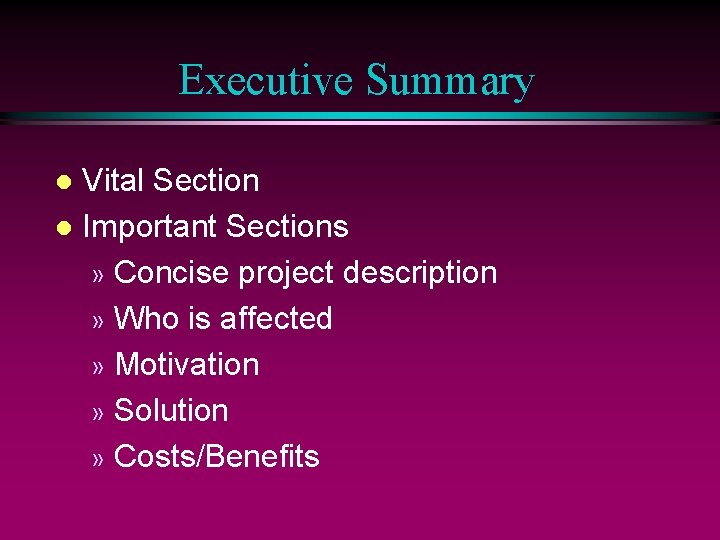 Executive Summary

- Vital Section
- Important Sections
  » Concise project description
  » Who is affected
  » Motivation
  » Solution
  » Costs/Benefits